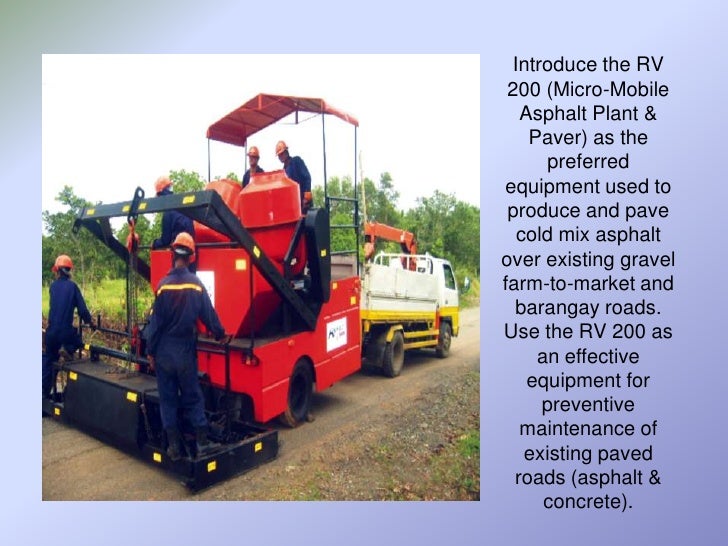 Introduce the RV 200 (Micro-Mobile Asphalt Plant & Paver) as the preferred equipment used to produce and pave cold mix asphalt over existing gravel farm-to-market and barangay roads. Use the RV 200 as an effective equipment for preventive maintenance of existing paved roads (asphalt & concrete).